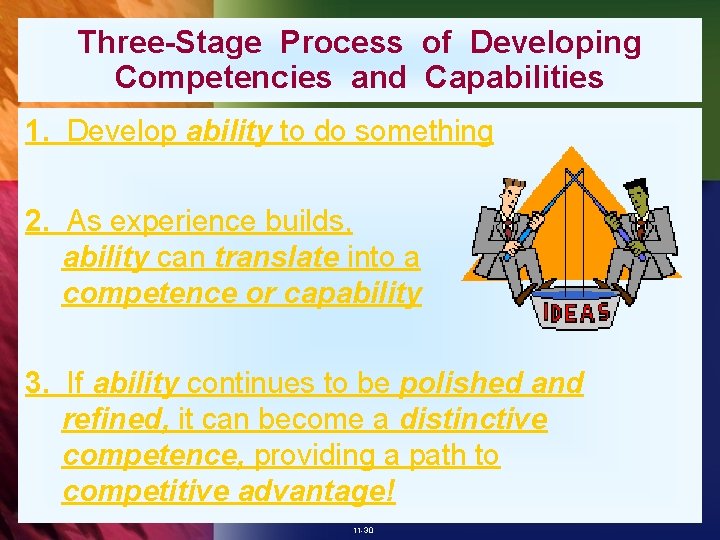 Three-Stage Process of Developing Competencies and Capabilities

1. Develop ability to do something

2. As experience builds, ability can translate into a competence or capability

IDEAS

3. If ability continues to be polished and refined, it can become a distinctive competence, providing a path to competitive advantage!

11-30